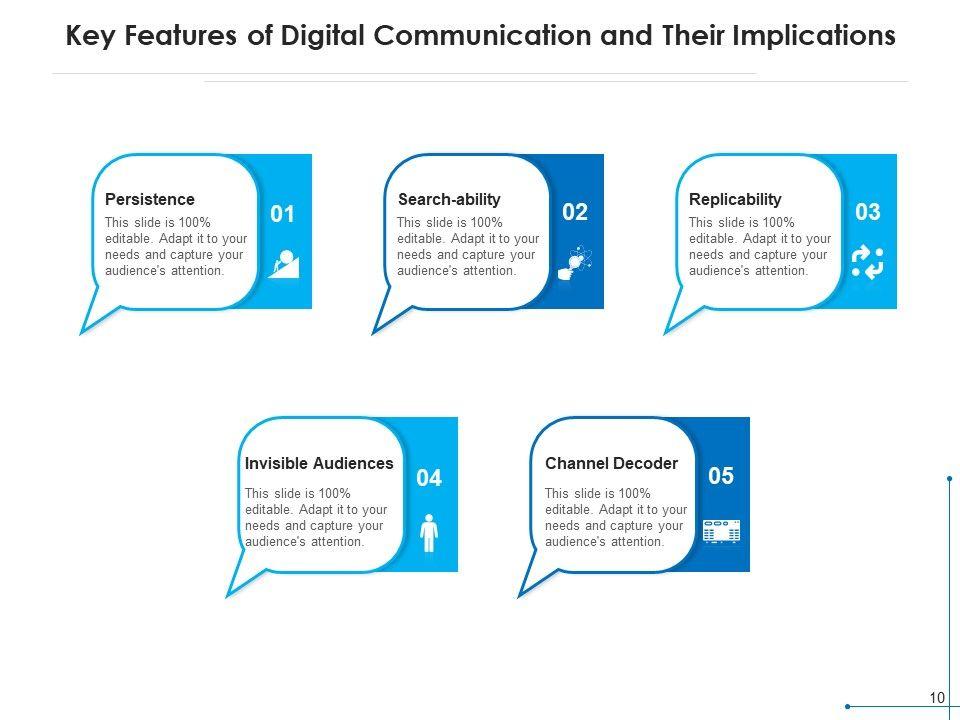 Key Features of Digital Communication and Their Implications

Persistence
This slide is 100% editable. Adapt it to your needs and capture your audience's attention.
01

Search-ability
This slide is 100% editable. Adapt it to your needs and capture your audience's attention.
02

Replicability
This slide is 100% editable. Adapt it to your needs and capture your audience's attention.
03

Invisible Audiences
This slide is 100% editable. Adapt it to your needs and capture your audience's attention.
04

Channel Decoder
This slide is 100% editable. Adapt it to your needs and capture your audience's attention.
05

10